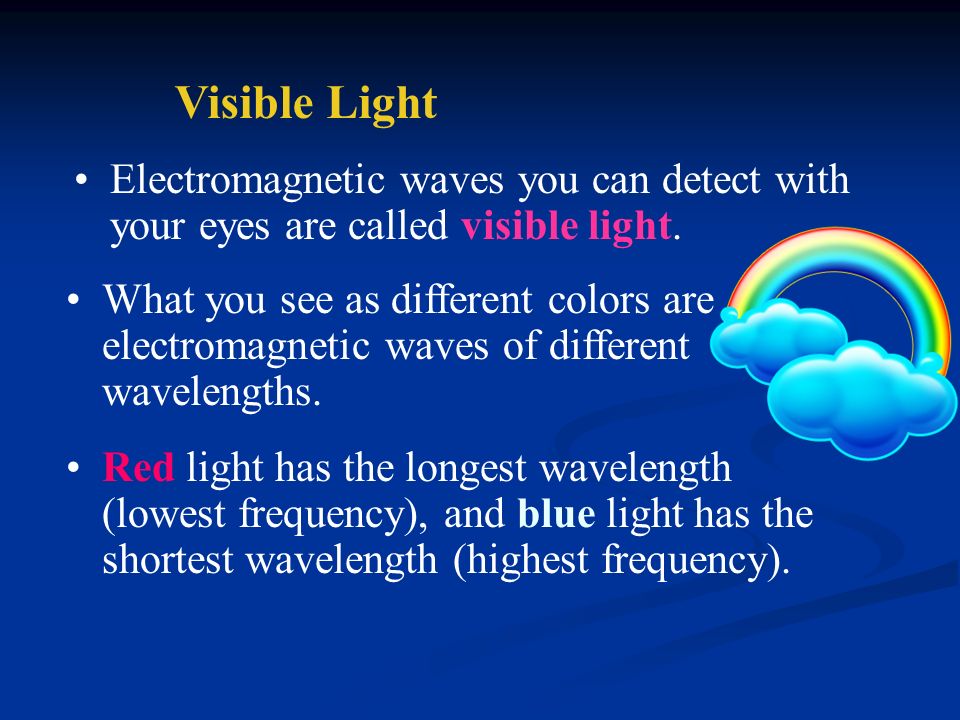 Visible Light

• Electromagnetic waves you can detect with your eyes are called visible light.

• What you see as different colors are electromagnetic waves of different wavelengths.

• Red light has the longest wavelength (lowest frequency), and blue light has the shortest wavelength (highest frequency).